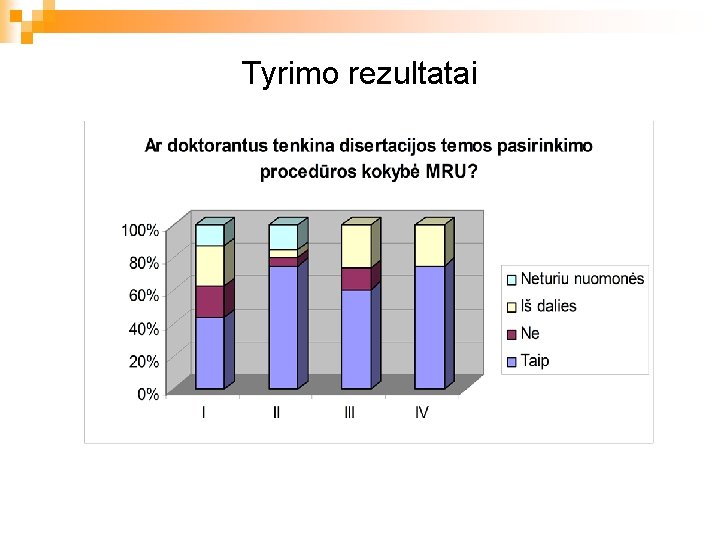 Tyrimo rezultatai

Ar doktorantus tenkina disertacijos temos pasirinkimo procedūros kokybė MRU?

100%
80%
60%
40%
20%
0%

I
II
III
IV

Neturiu nuomonės
Iš dalies
Ne
Taip